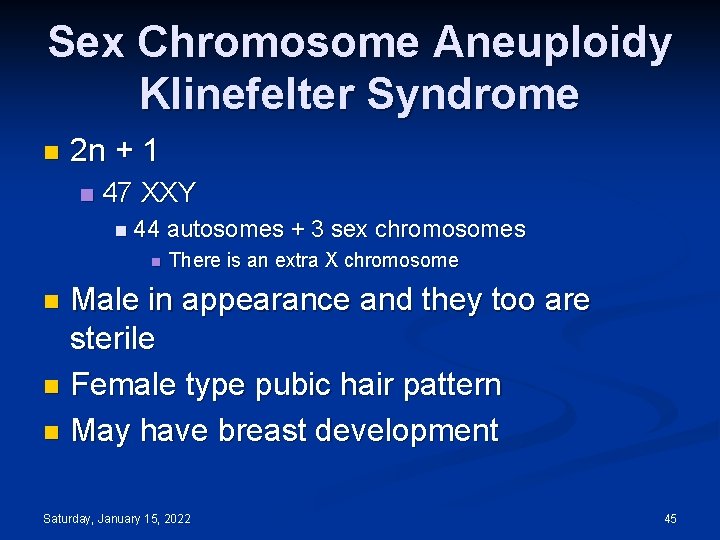 Sex Chromosome Aneuploidy
Klinefelter Syndrome

- 2n + 1
  - 47 XXY
    - 44 autosomes + 3 sex chromosomes
      - There is an extra X chromosome
- Male in appearance and they too are sterile
- Female type pubic hair pattern
- May have breast development

Saturday, January 15, 2022

45